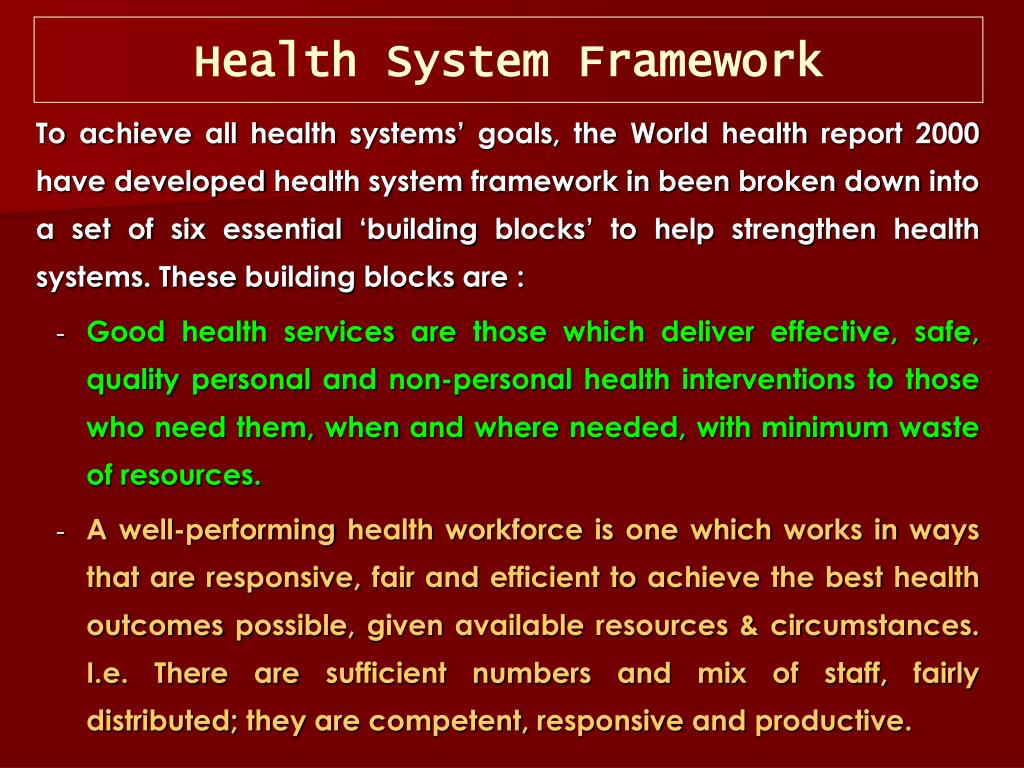 Health System Framework

To achieve all health systems' goals, the World health report 2000 have developed health system framework in been broken down into a set of six essential 'building blocks' to help strengthen health systems. These building blocks are :

- Good health services are those which deliver effective, safe, quality personal and non-personal health interventions to those who need them, when and where needed, with minimum waste of resources.
- A well-performing health workforce is one which works in ways that are responsive, fair and efficient to achieve the best health outcomes possible, given available resources & circumstances. I.e. There are sufficient numbers and mix of staff, fairly distributed; they are competent, responsive and productive.